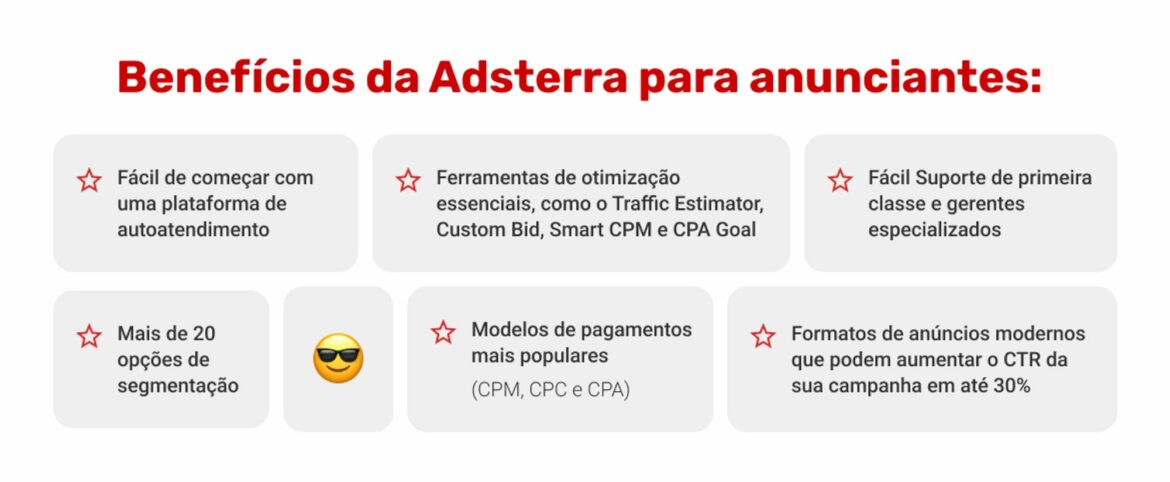 Benefícios da Adsterra para anunciantes:

Fácil de começar com uma plataforma de autoatendimento

Ferramentas de otimização essenciais, como o Traffic Estimator, Custom Bid, Smart CPM e CPA Goal

Fácil Suporte de primeira classe e gerentes especializados

Mais de 20 opções de segmentação

Modelos de pagamentos mais populares
(CPM, CPC e CPA)

Formatos de anúncios modernos que podem aumentar o CTR da sua campanha em até 30%